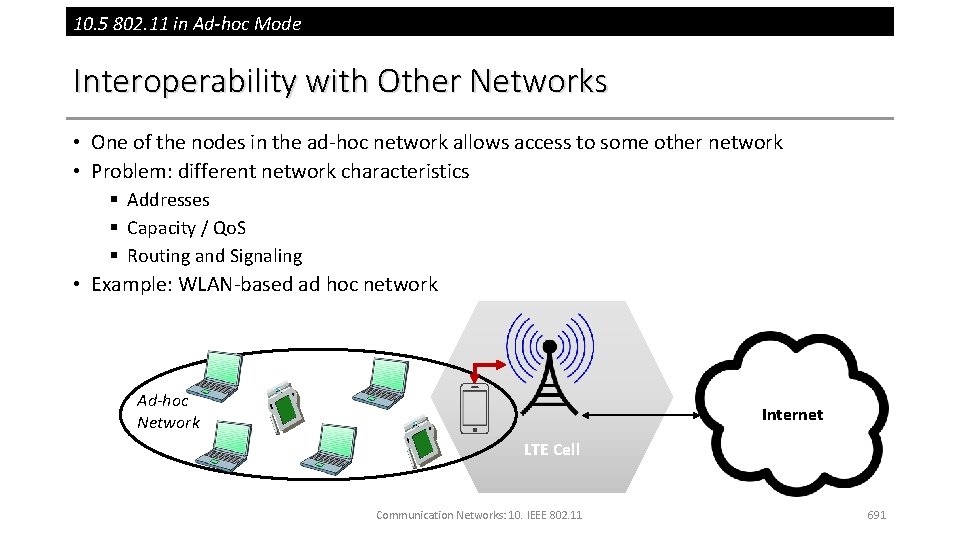 10.5 802.11 in Ad-hoc Mode

Interoperability with Other Networks

• One of the nodes in the ad-hoc network allows access to some other network
• Problem: different network characteristics
  ▪ Addresses
  ▪ Capacity / QoS
  ▪ Routing and Signaling
• Example: WLAN-based ad hoc network

Ad-hoc Network

LTE Cell

Internet

Communication Networks: 10. IEEE 802.11

691